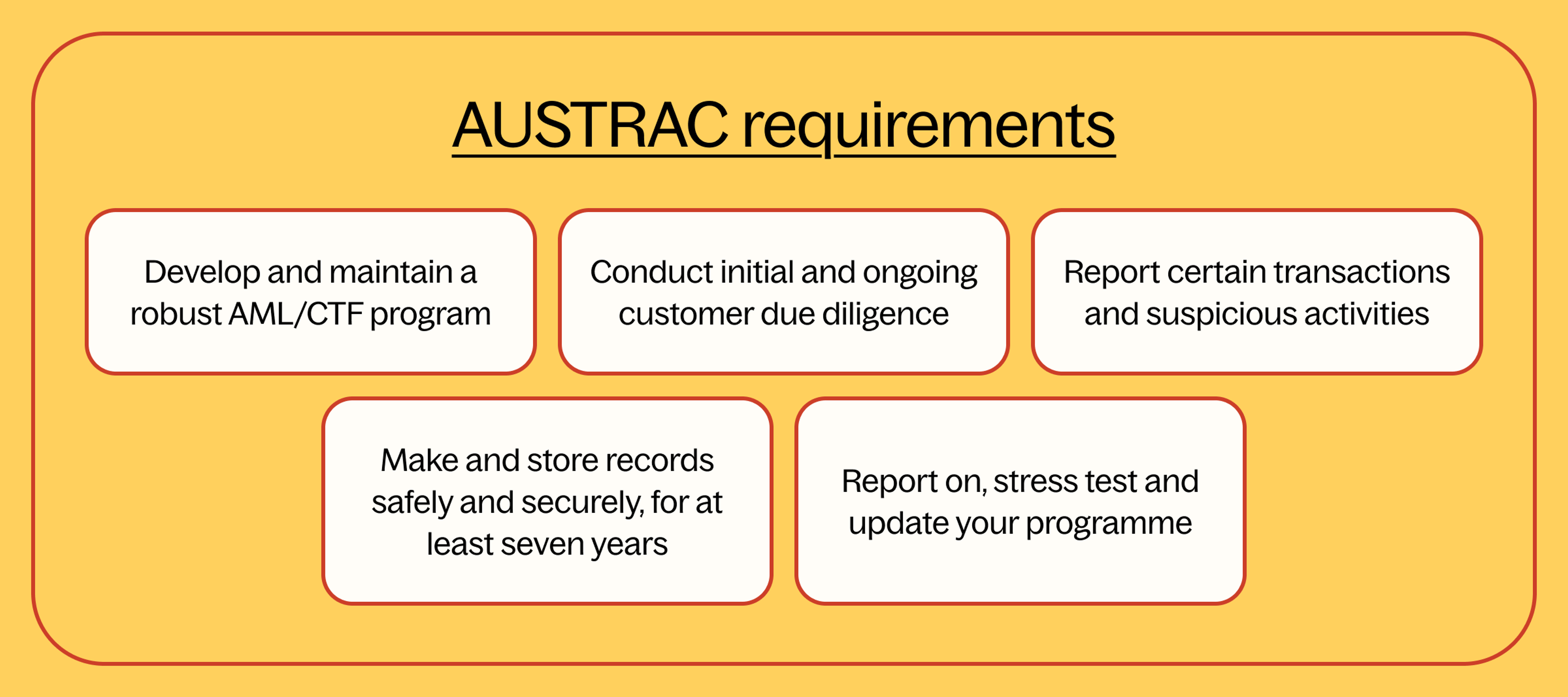 AUSTRAC requirements

Develop and maintain a robust AML/CTF program

Conduct initial and ongoing customer due diligence

Report certain transactions and suspicious activities

Make and store records safely and securely, for at least seven years

Report on, stress test and update your programme